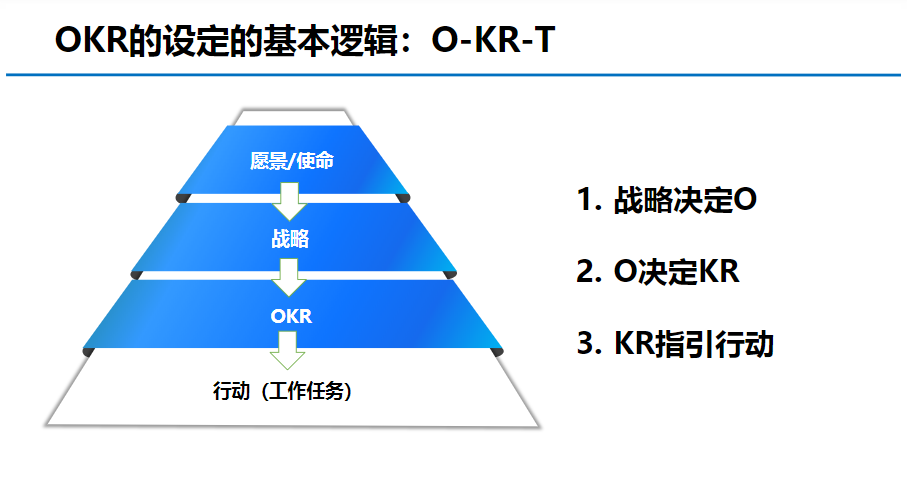 OKR的设定的基本逻辑：O-KR-T

愿景/使命

战略

OKR

行动（工作任务）

1. 战略决定O

2. O决定KR

3. KR指引行动